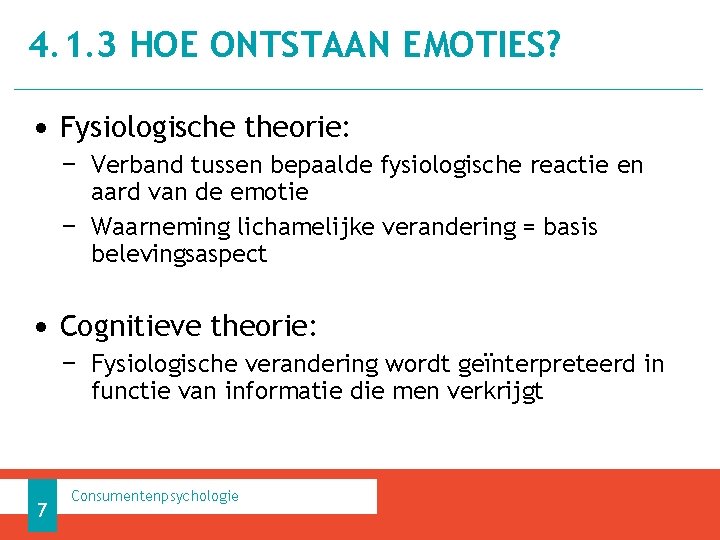 4.1.3 HOE ONTSTAAN EMOTIES?

• Fysiologische theorie:
− Verband tussen bepaalde fysiologische reactie en aard van de emotie
− Waarneming lichamelijke verandering = basis belevingsaspect

• Cognitieve theorie:
− Fysiologische verandering wordt geïnterpreteerd in functie van informatie die men verkrijgt

7

Consumentenpsychologie